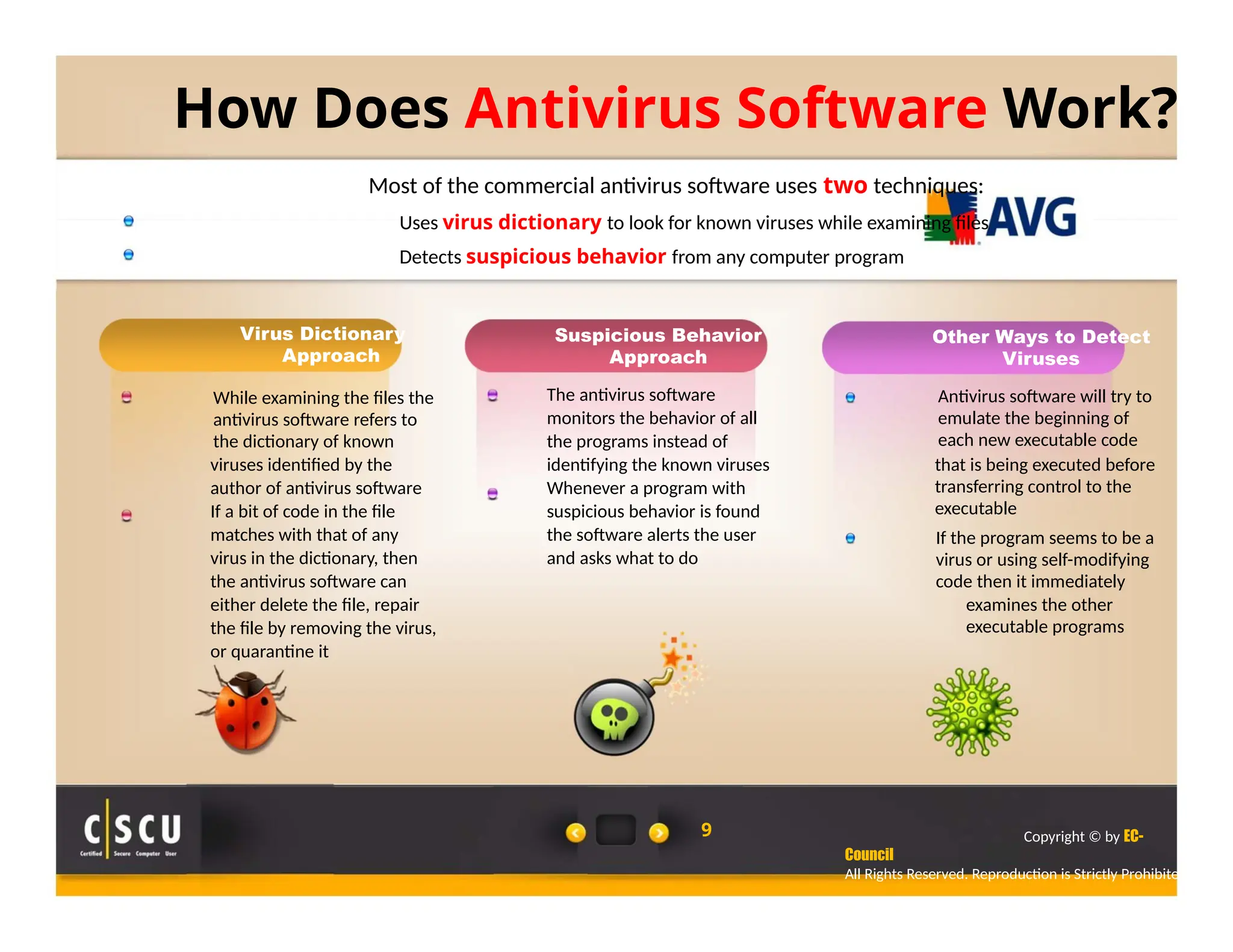 How Does Antivirus Software Work?

Most of the commercial antivirus software uses two techniques:

Uses virus dictionary to look for known viruses while examining files

Detects suspicious behavior from any computer program

AVG

Virus Dictionary Approach

While examining the files the antivirus software refers to the dictionary of known viruses identified by the author of antivirus software

If a bit of code in the file matches with that of any virus in the dictionary, then the antivirus software can either delete the file, repair the file by removing the virus, or quarantine it

Suspicious Behavior Approach

The antivirus software monitors the behavior of all the programs instead of identifying the known viruses

Whenever a program with suspicious behavior is found the software alerts the user and asks what to do

Other Ways to Detect Viruses

Antivirus software will try to emulate the beginning of each new executable code that is being executed before transferring control to the executable

If the program seems to be a virus or using self-modifying code then it immediately examines the other executable programs

C|SCU Certified Secure Computer User

9

Copyright © by EC-Council
All Rights Reserved. Reproduction is Strictly Prohibite